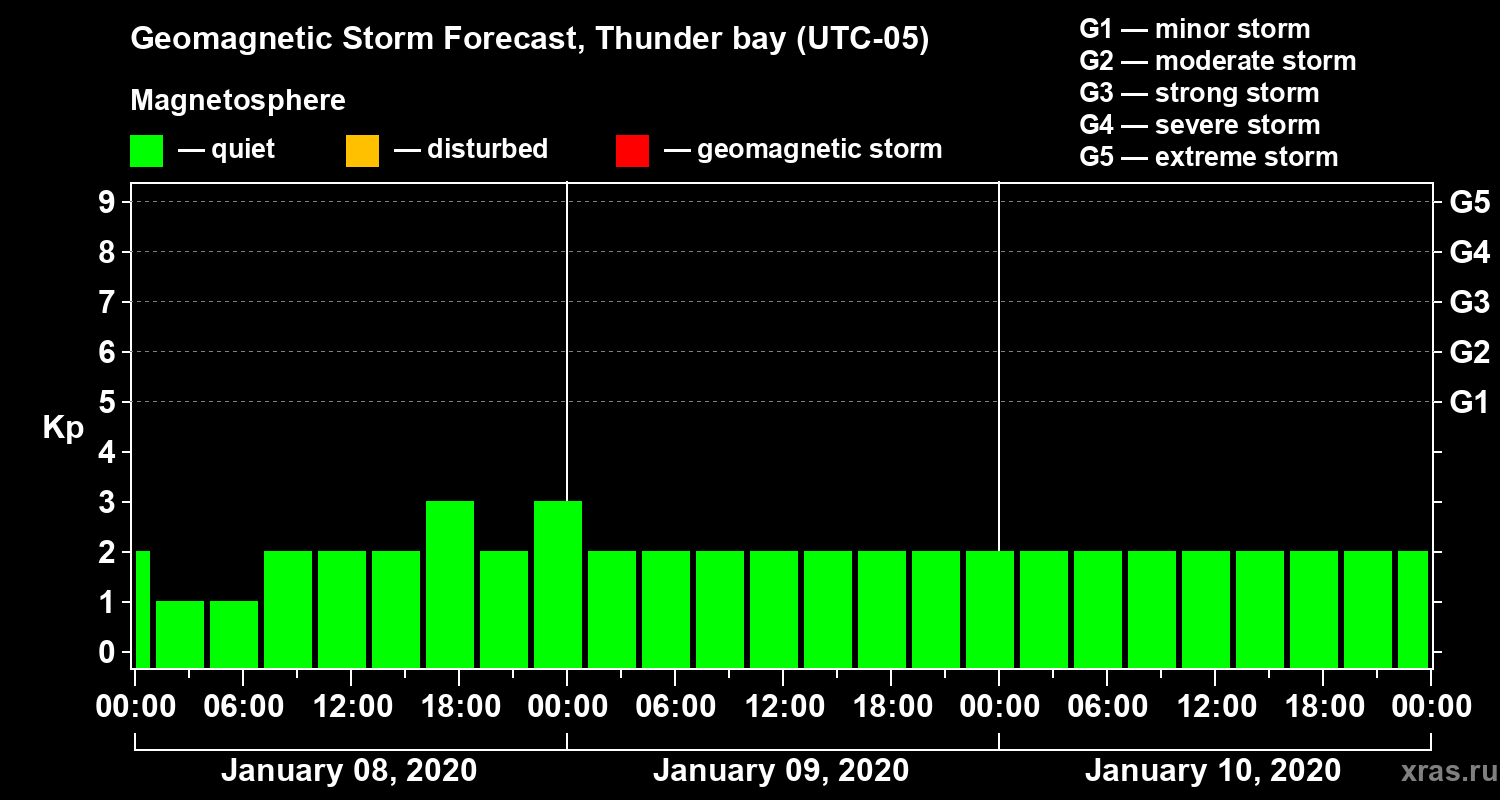 Geomagnetic Storm Forecast, Thunder bay (UTC-05)

Magnetosphere

— quiet — disturbed — geomagnetic storm

G1 — minor storm
G2 — moderate storm
G3 — strong storm
G4 — severe storm
G5 — extreme storm

Kp

9
8
7
6
5
4
3
2
1
0

G5
G4
G3
G2
G1

00:00 06:00 12:00 18:00 00:00 06:00 12:00 18:00 00:00 06:00 12:00 18:00 00:00

January 08, 2020
January 09, 2020
January 10, 2020

xras.ru